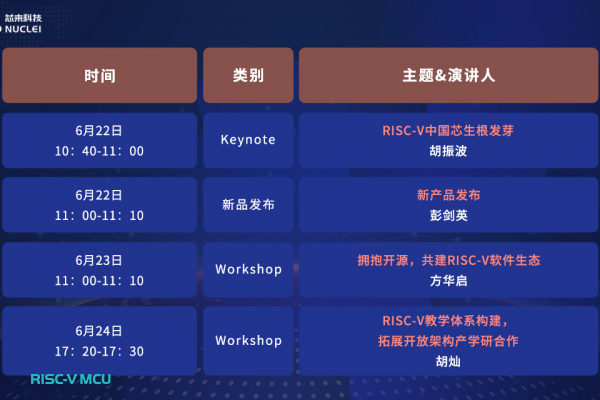 芯来科技
NUCLEI

| 时间 | 类别 | 主题&演讲人 |
|---|---|---|
| 6月22日 10：40-11：00 | Keynote | RISC-V中国芯生根发芽 胡振波 |
| 6月22日 11：00-11：10 | 新品发布 | 新产品发布 彭剑英 |
| 6月23日 11：00-11：10 | Workshop | 拥抱开源，共建RISC-V软件生态 方华启 |
| 6月24日 17：20-17：30 | Workshop | RISC-V教学体系构建，拓展开放架构产学研合作 胡灿 |

RISC-V MCU